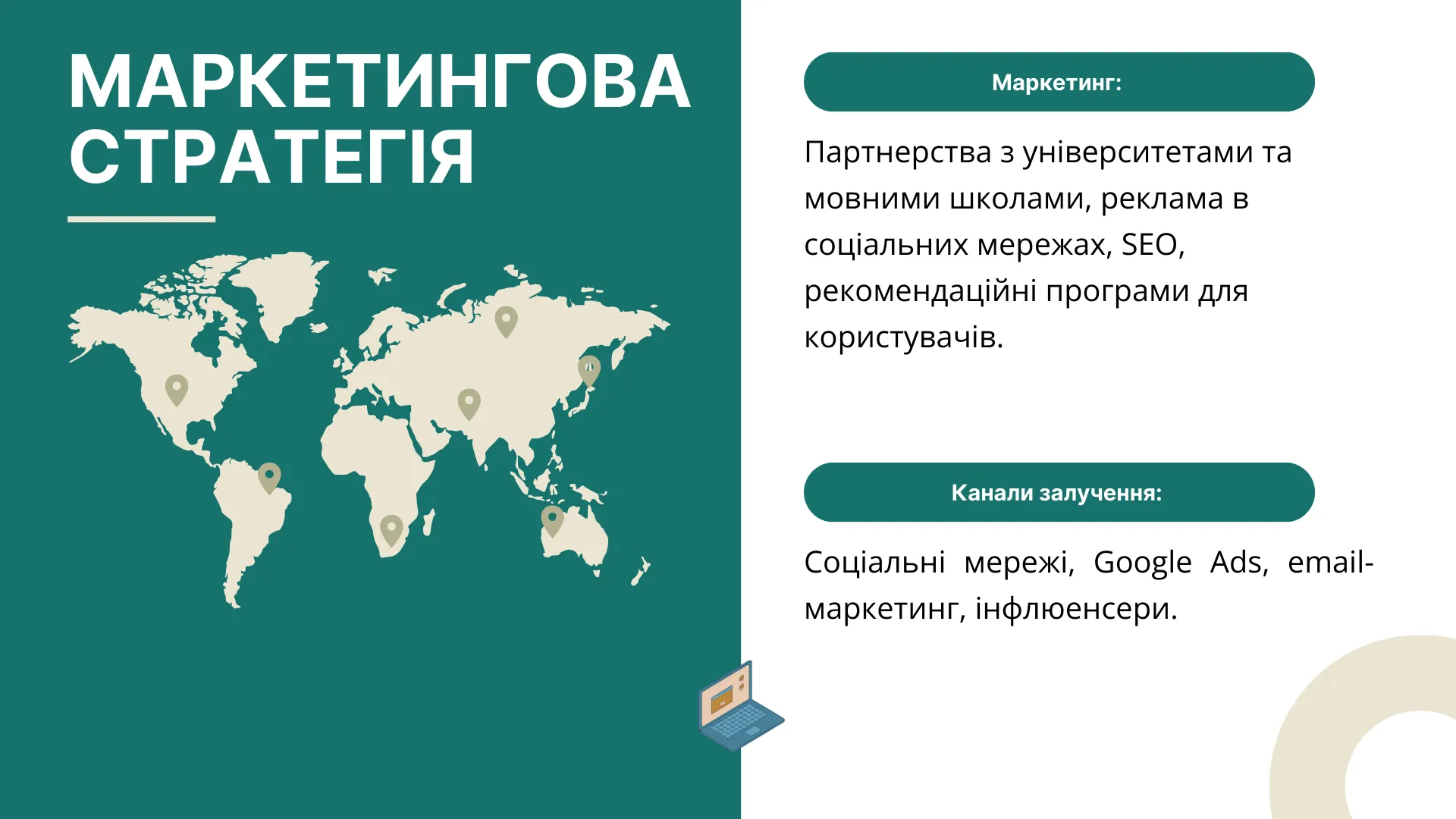 МАРКЕТИНГОВА СТРАТЕГІЯ

Маркетинг:

Партнерства з університетами та мовними школами, реклама в соціальних мережах, SEO, рекомендаційні програми для користувачів.

Канали залучення:

Соціальні мережі, Google Ads, email-маркетинг, інфлюенсери.